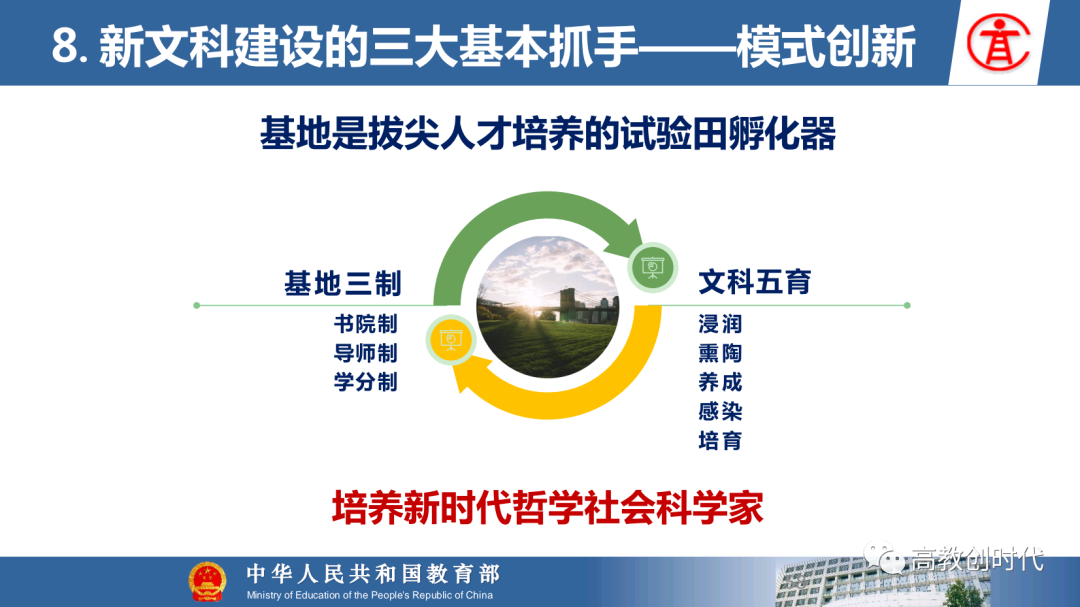 8. 新文科建设的三大基本抓手——模式创新

基地是拔尖人才培养的试验田孵化器

基地三制

书院制
导师制
学分制

文科五育

浸润
熏陶
养成
感染
培育

培养新时代哲学社会科学家

中华人民共和国教育部
Ministry of Education of the People's Republic of China

高教创时代